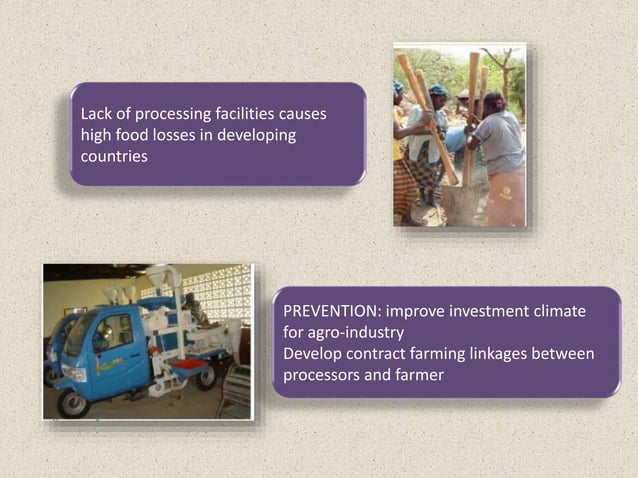 Lack of processing facilities causes high food losses in developing countries

PREVENTION: improve investment climate for agro-industry
Develop contract farming linkages between processors and farmer